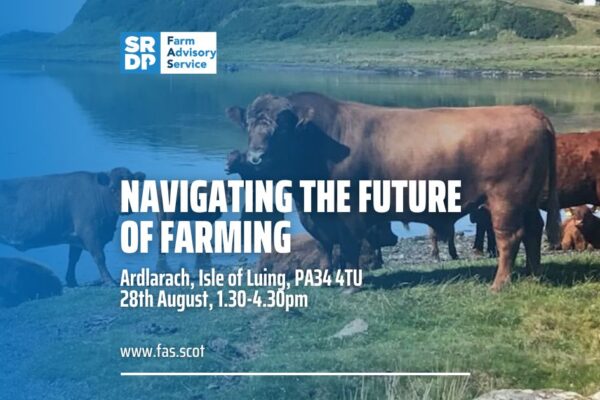 SRDP Farm Advisory Service

NAVIGATING THE FUTURE OF FARMING

Ardlarach, Isle of Luing, PA34 4TU
28th August, 1.30-4.30pm

www.fas.scot